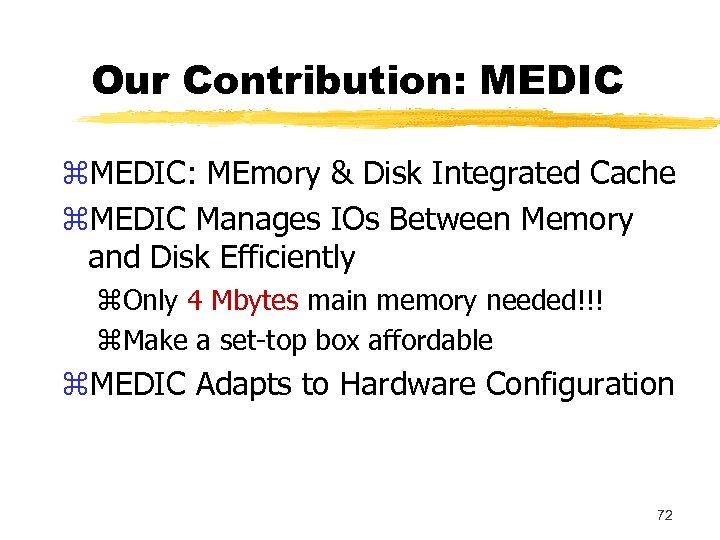 Our Contribution: MEDIC

⌘MEDIC: MEmory & Disk Integrated Cache

⌘MEDIC Manages IOs Between Memory and Disk Efficiently

⌘Only 4 Mbytes main memory needed!!!

⌘Make a set-top box affordable

⌘MEDIC Adapts to Hardware Configuration

72